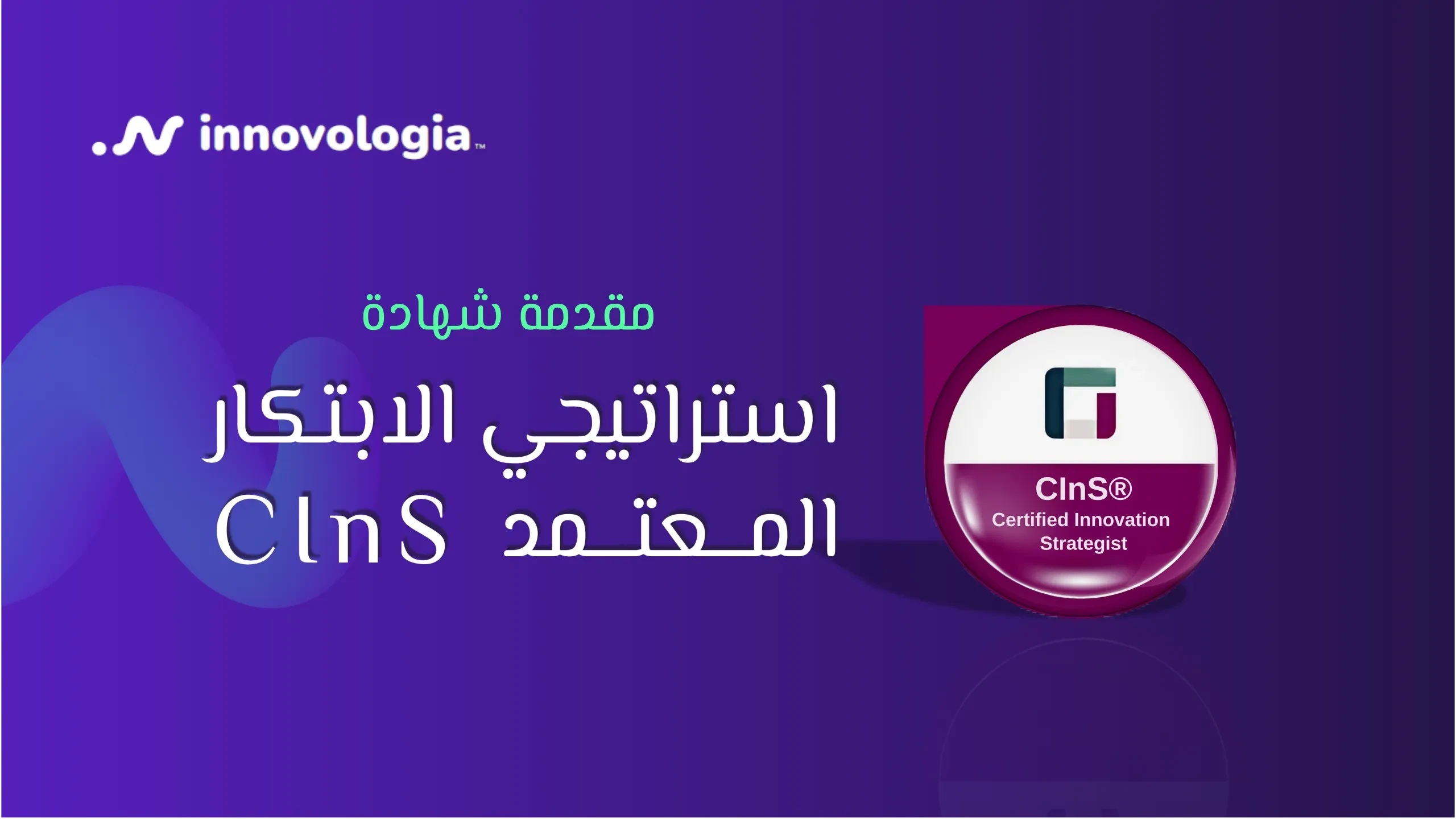 innovologia™

مقدمة شهادة

استراتيجي الابتكار المعتمد CInS

CInS®
Certified Innovation Strategist